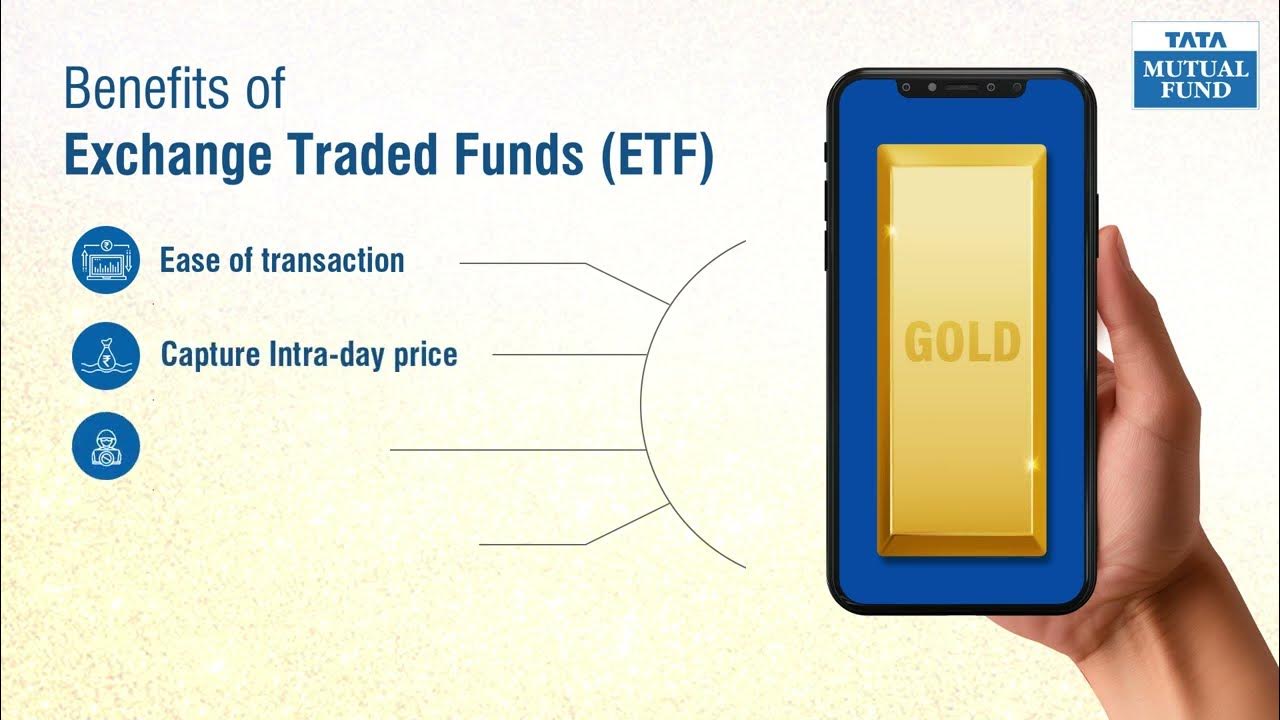 TATA
MUTUAL
FUND

Benefits of
Exchange Traded Funds (ETF)

Ease of transaction

Capture Intra-day price

GOLD